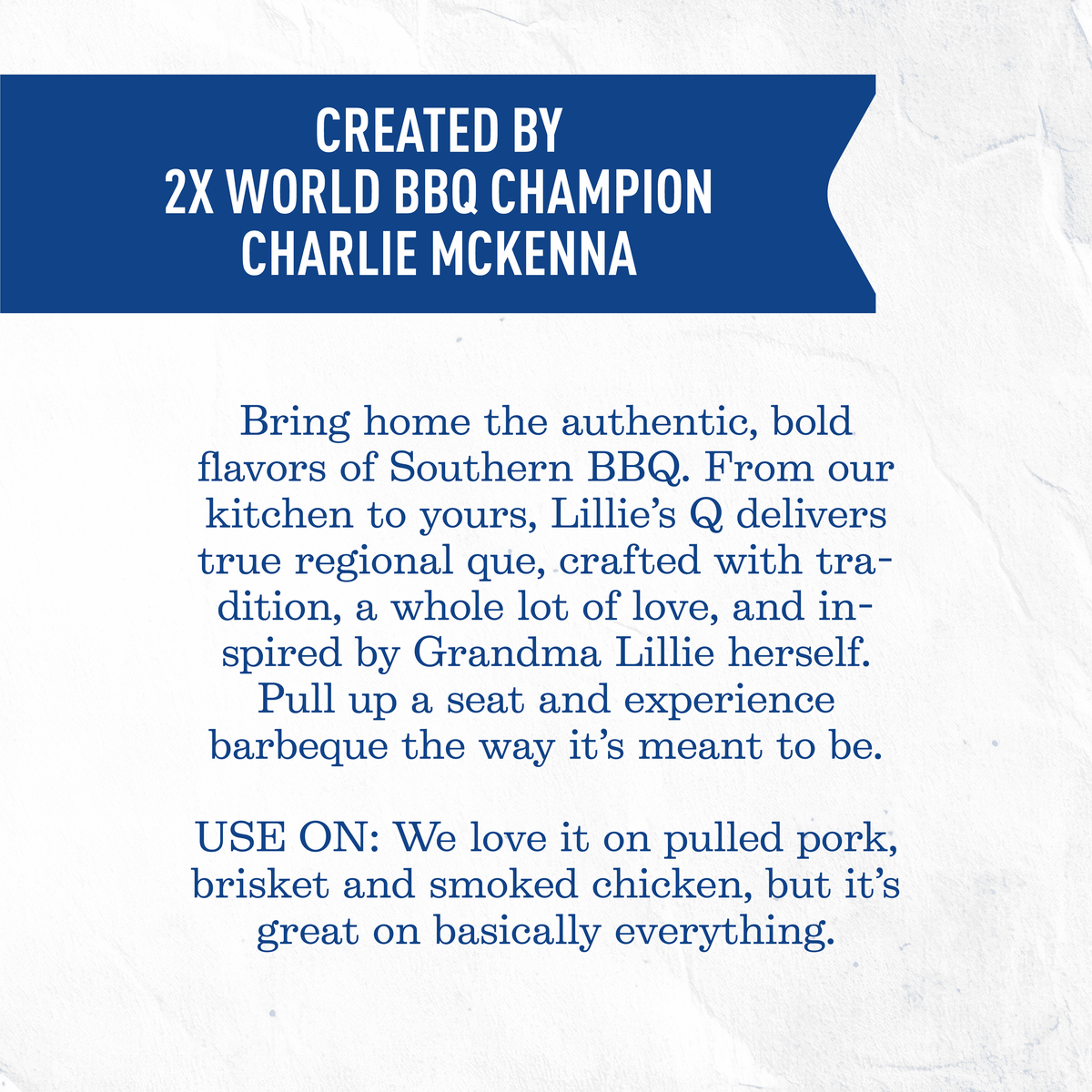 CREATED BY
2X WORLD BBQ CHAMPION
CHARLIE MCKENNA

Bring home the authentic, bold flavors of Southern BBQ. From our kitchen to yours, Lillie's Q delivers true regional que, crafted with tradition, a whole lot of love, and inspired by Grandma Lillie herself. Pull up a seat and experience barbeque the way it's meant to be.

USE ON: We love it on pulled pork, brisket and smoked chicken, but it's great on basically everything.